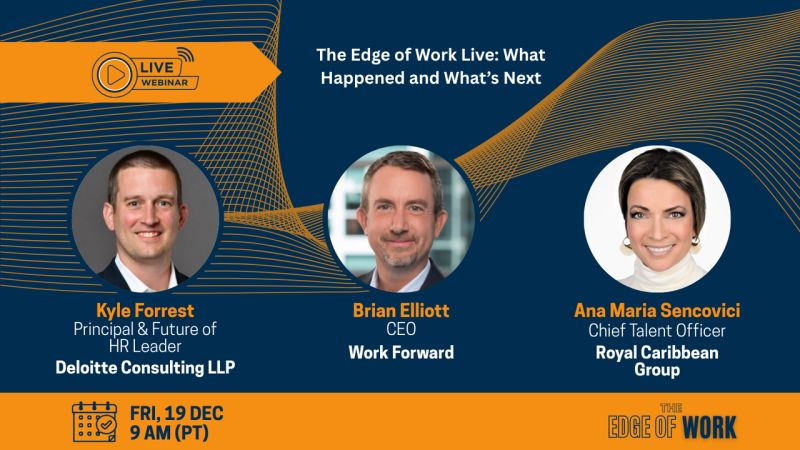 LIVE WEBINAR

The Edge of Work Live: What Happened and What's Next

Kyle Forrest
Principal & Future of HR Leader
Deloitte Consulting LLP

Brian Elliott
CEO
Work Forward

Ana Maria Sencovici
Chief Talent Officer
Royal Caribbean Group

FRI, 19 DEC
9 AM (PT)

THE EDGE OF WORK